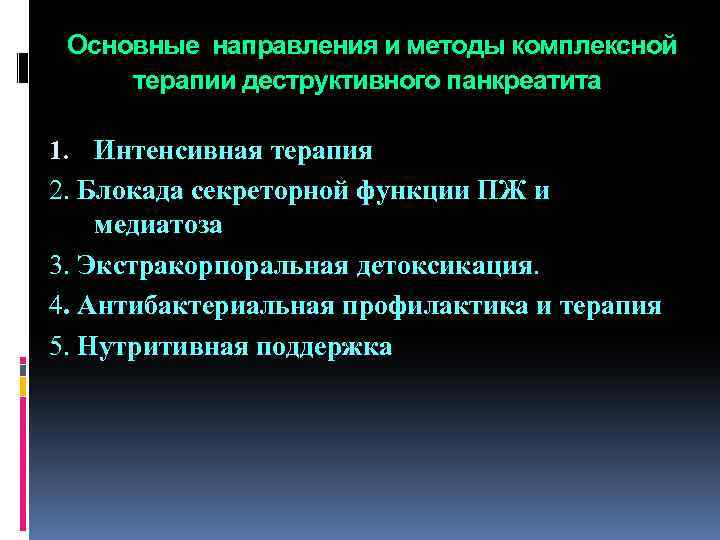 Основные направления и методы комплексной терапии деструктивного панкреатита

1. Интенсивная терапия
2. Блокада секреторной функции ПЖ и медиатоза
3. Экстракорпоральная детоксикация.
4. Антибактериальная профилактика и терапия
5. Нутритивная поддержка